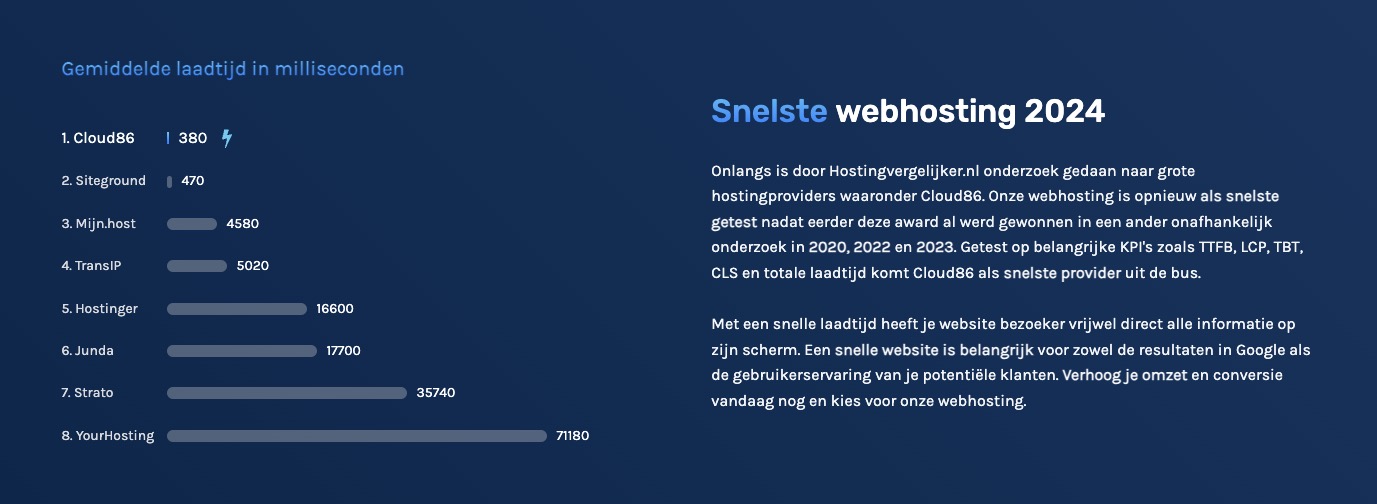 Gemiddelde laadtijd in milliseconden

1. Cloud86 380
2. Siteground 470
3. Mijn.host 4580
4. TransIP 5020
5. Hostinger 16600
6. Junda 17700
7. Strato 35740
8. YourHosting 71180

Snelste webhosting 2024

Onlangs is door Hostingvergelijker.nl onderzoek gedaan naar grote hostingproviders waaronder Cloud86. Onze webhosting is opnieuw als snelste getest nadat eerder deze award al werd gewonnen in een ander onafhankelijk onderzoek in 2020, 2022 en 2023. Getest op belangrijke KPI's zoals TTFB, LCP, TBT, CLS en totale laadtijd komt Cloud86 als snelste provider uit de bus.

Met een snelle laadtijd heeft je website bezoeker vrijwel direct alle informatie op zijn scherm. Een snelle website is belangrijk voor zowel de resultaten in Google als de gebruikerservaring van je potentiële klanten. Verhoog je omzet en conversie vandaag nog en kies voor onze webhosting.